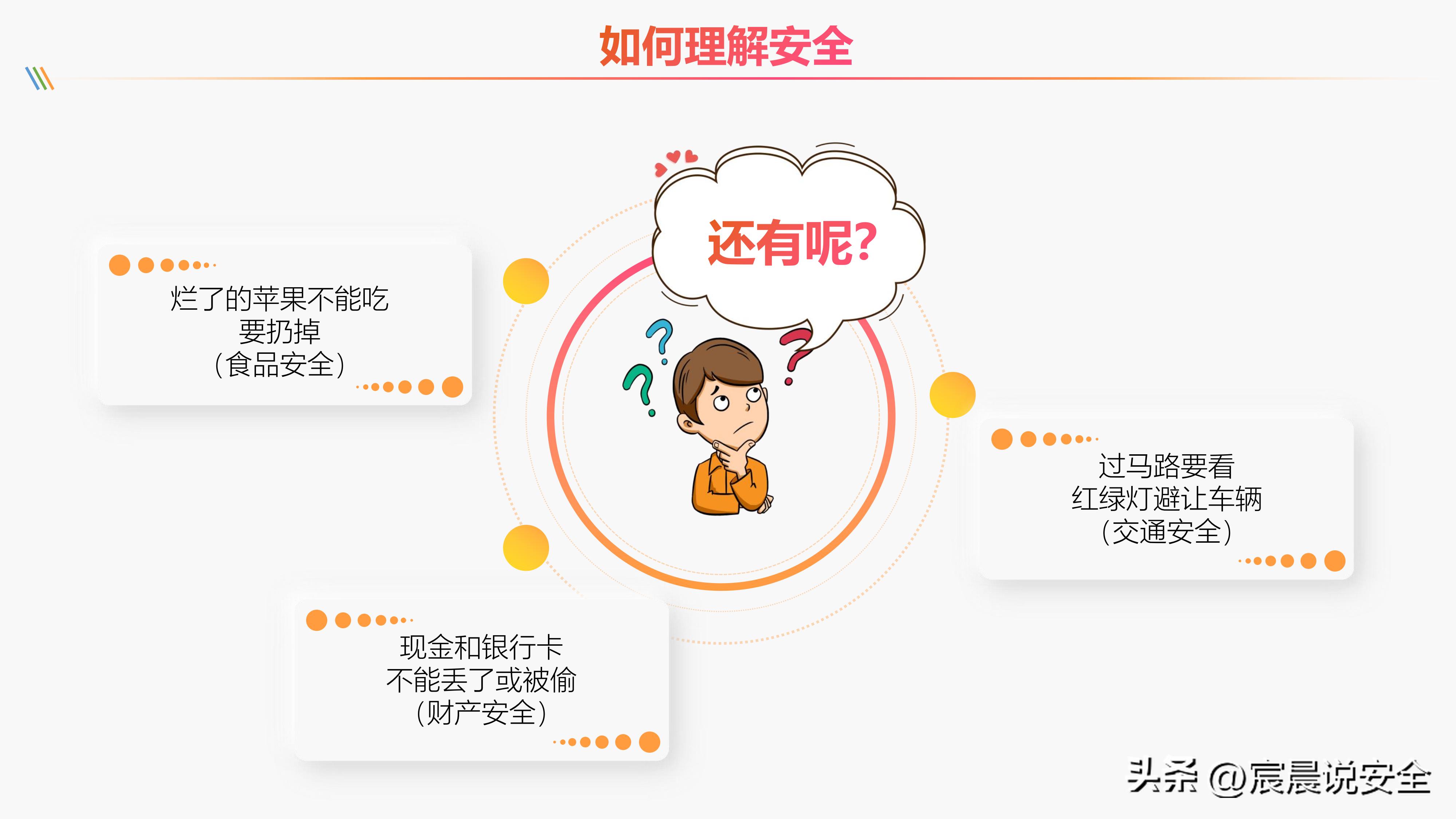 如何理解安全

还有呢?

烂了的苹果不能吃
要扔掉
(食品安全)

过马路要看
红绿灯避让车辆
(交通安全)

现金和银行卡
不能丢了或被偷
(财产安全)

头条 @宸晨说安全